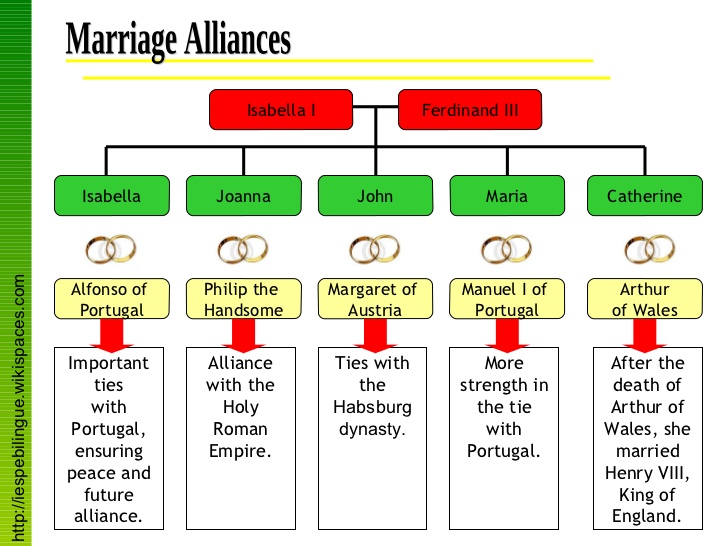 Marriage Alliances

Isabella I

Ferdinand III

Isabella

Joanna

John

Maria

Catherine

Alfonso of Portugal

Philip the Handsome

Margaret of Austria

Manuel I of Portugal

Arthur of Wales

Important ties with Portugal, ensuring peace and future alliance.

Alliance with the Holy Roman Empire.

Ties with the Habsburg dynasty.

More strength in the tie with Portugal.

After the death of Arthur of Wales, she married Henry VIII, King of England.

http://iespebilingue.wikispaces.com